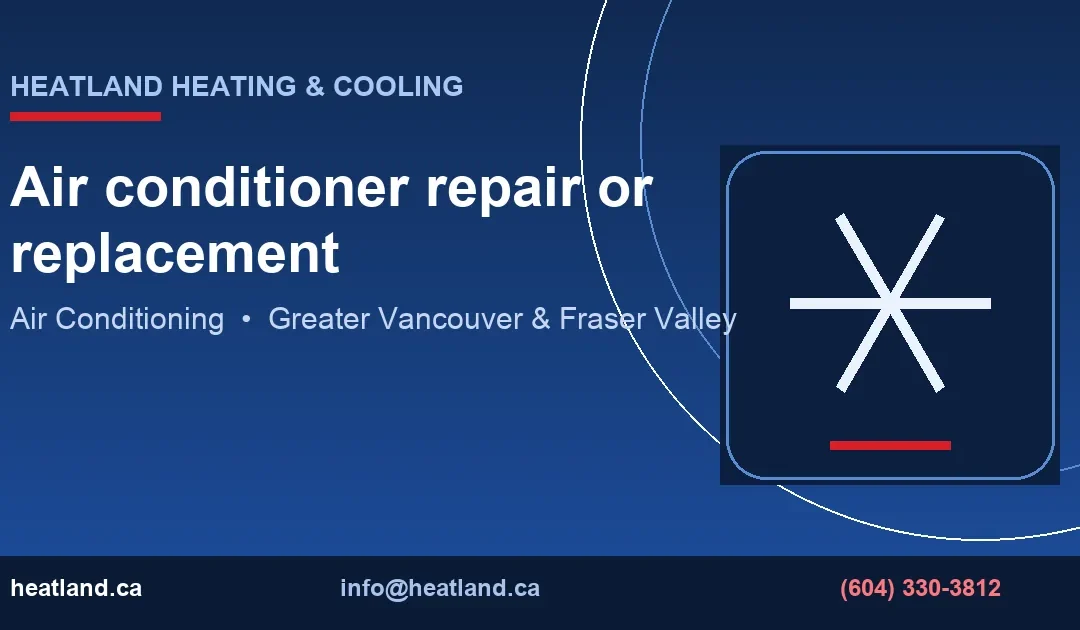 HEATLAND HEATING & COOLING

Air conditioner repair or replacement

Air Conditioning • Greater Vancouver & Fraser Valley

heatland.ca

info@heatland.ca

(604) 330-3812